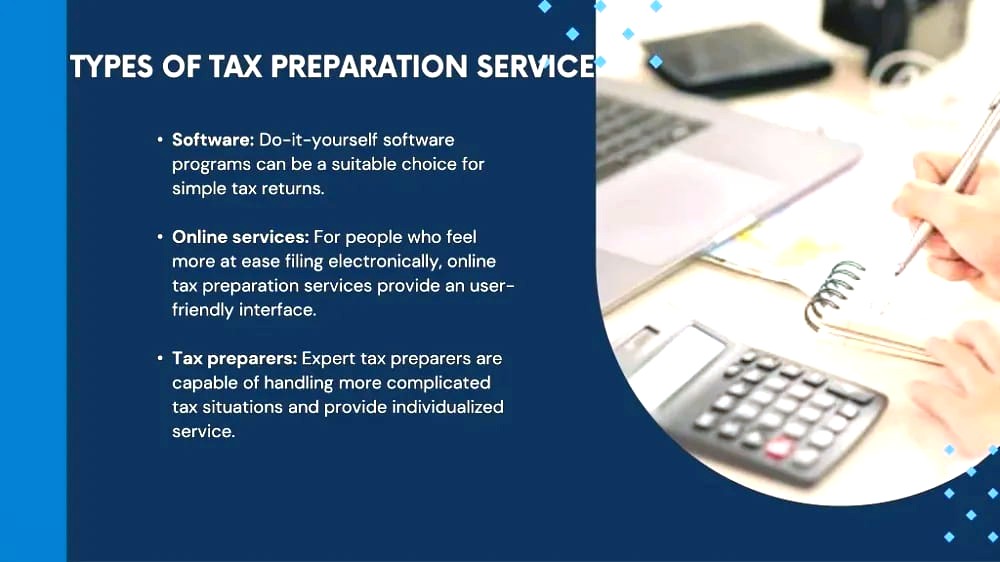 TYPES OF TAX PREPARATION SERVICE

• Software: Do-it-yourself software programs can be a suitable choice for simple tax returns.

• Online services: For people who feel more at ease filing electronically, online tax preparation services provide an user-friendly interface.

• Tax preparers: Expert tax preparers are capable of handling more complicated tax situations and provide individualized service.